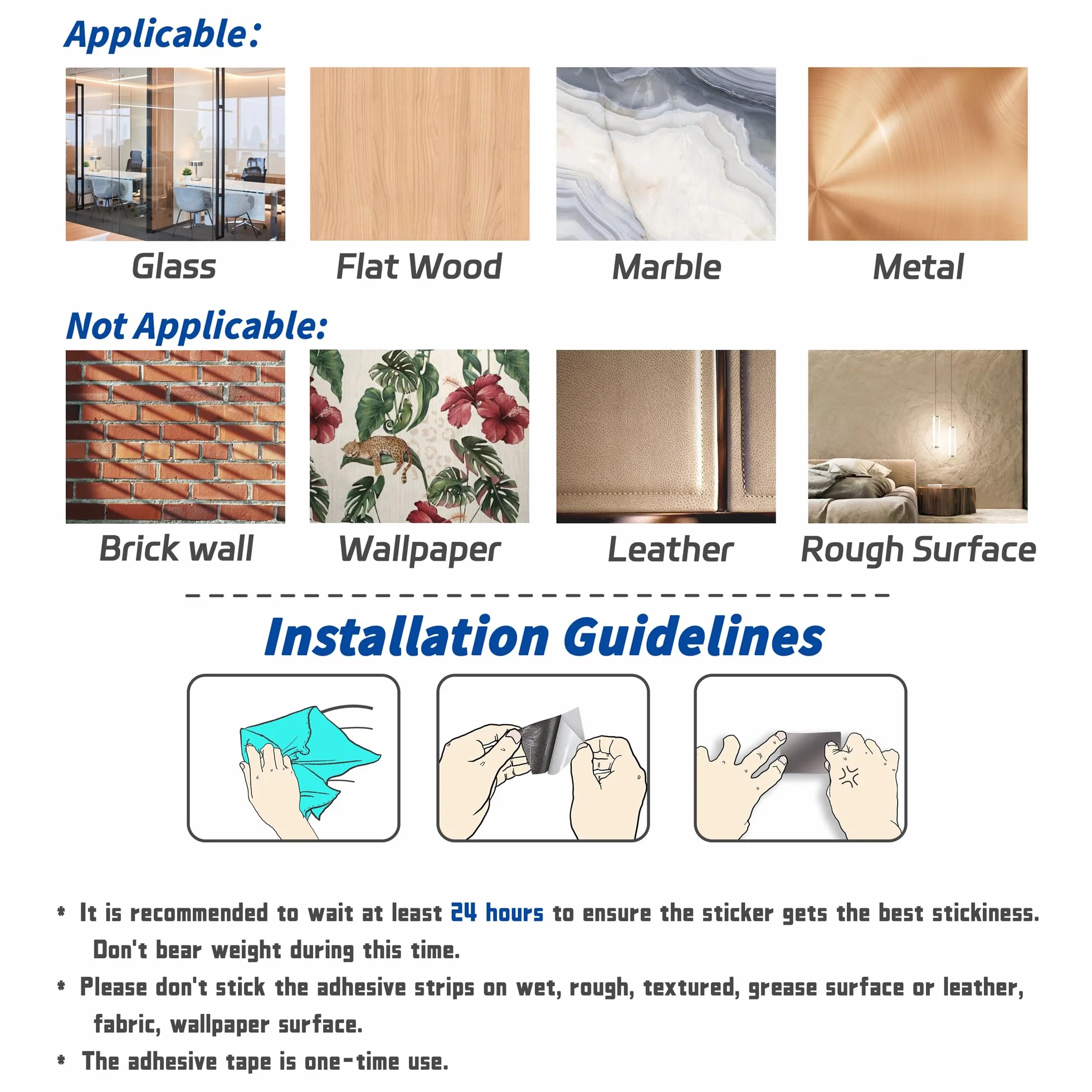 Applicable:

Glass

Flat Wood

Marble

Metal

Not Applicable:

Brick wall

Wallpaper

Leather

Rough Surface

Installation Guidelines

* It is recommended to wait at least 24 hours to ensure the sticker gets the best stickiness. Don't bear weight during this time.

* Please don't stick the adhesive strips on wet, rough, textured, grease surface or leather, fabric, wallpaper surface.

* The adhesive tape is one-time use.